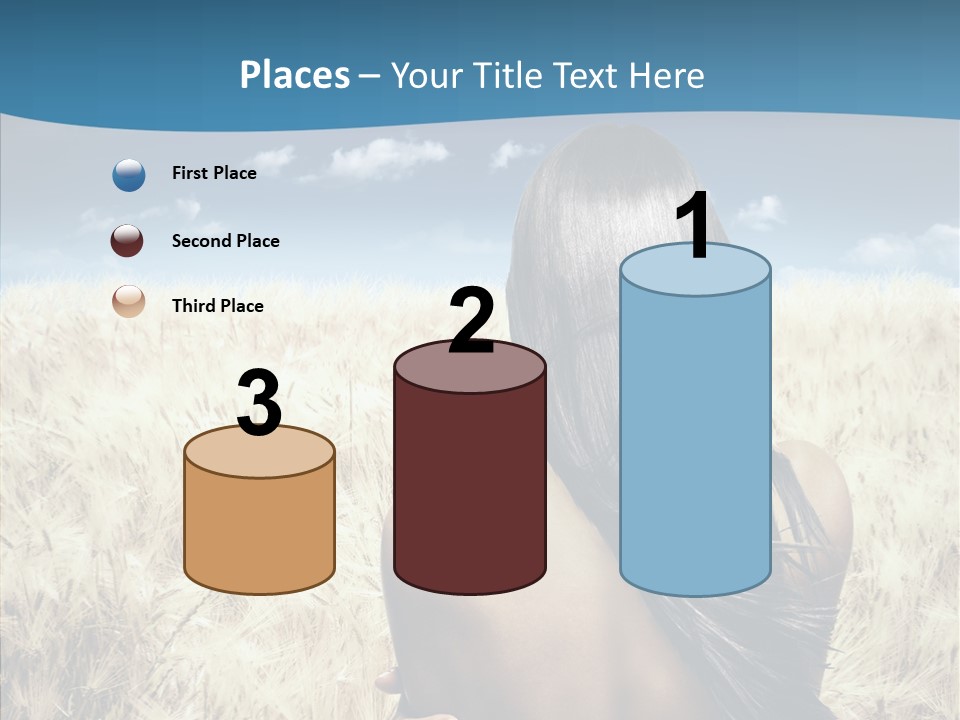 Places – Your Title Text Here

First Place

Second Place

Third Place

3

2

1